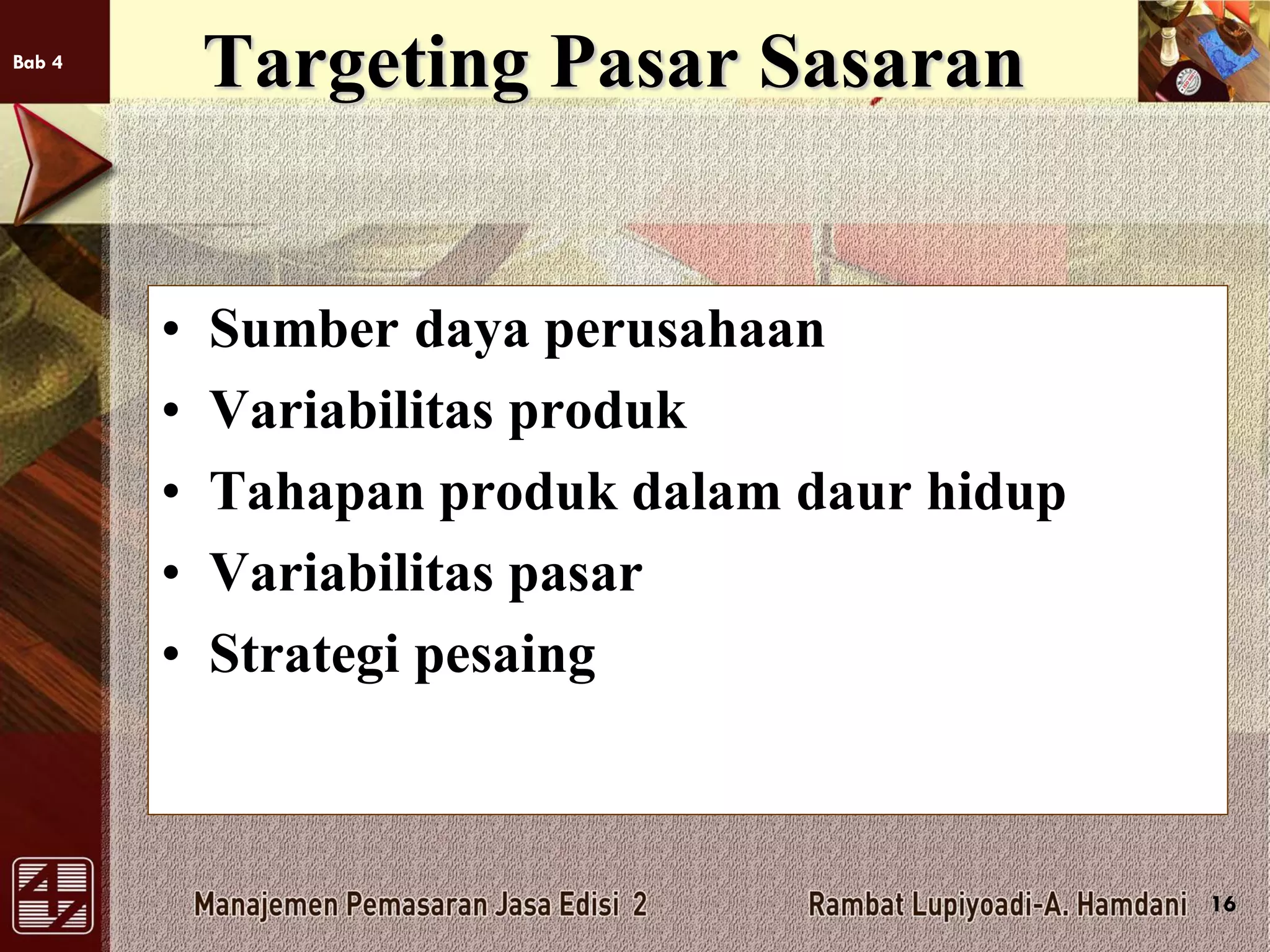 Bab 4

Targeting Pasar Sasaran

• Sumber daya perusahaan
• Variabilitas produk
• Tahapan produk dalam daur hidup
• Variabilitas pasar
• Strategi pesaing

Manajemen Pemasaran Jasa Edisi 2

Rambat Lupiyoadi-A. Hamdani

16